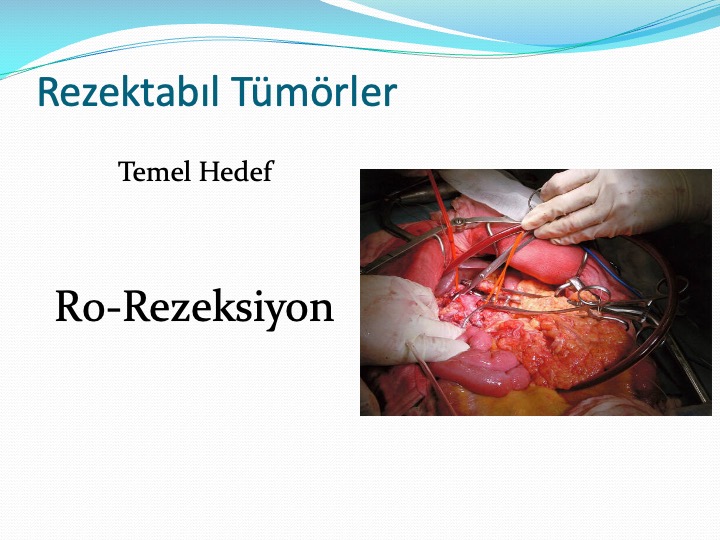 Rezektabıl Tümörler

Temel Hedef

Ro-Rezeksiyon